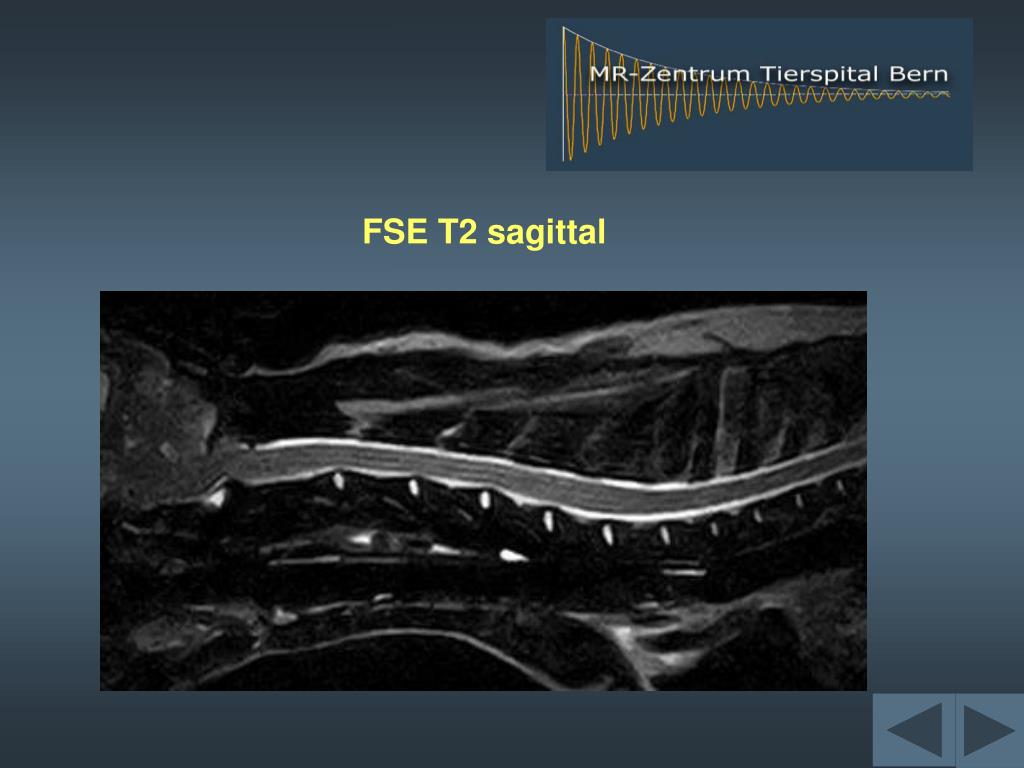 MR-Zentrum Tierspital Bern

FSE T2 sagittal